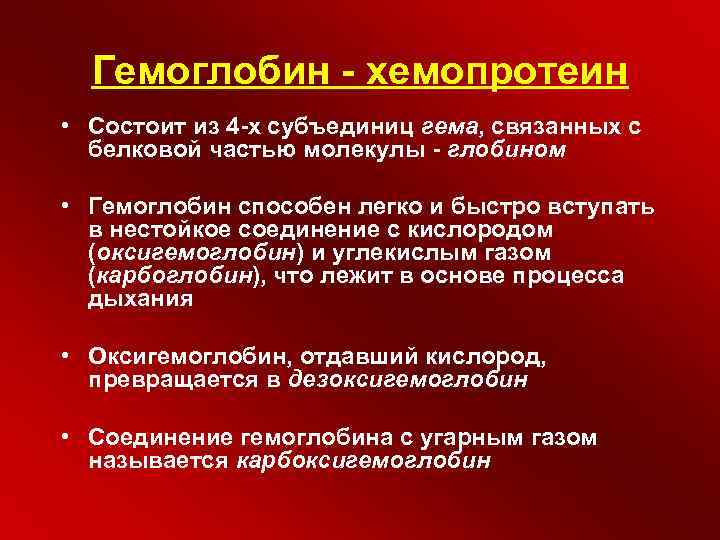 Гемоглобин - хемопротеин

• Состоит из 4-х субъединиц гема, связанных с белковой частью молекулы - глобином

• Гемоглобин способен легко и быстро вступать в нестойкое соединение с кислородом (оксигемоглобин) и углекислым газом (карбоглобин), что лежит в основе процесса дыхания

• Оксигемоглобин, отдавший кислород, превращается в дезоксигемоглобин

• Соединение гемоглобина с угарным газом называется карбоксигемоглобин